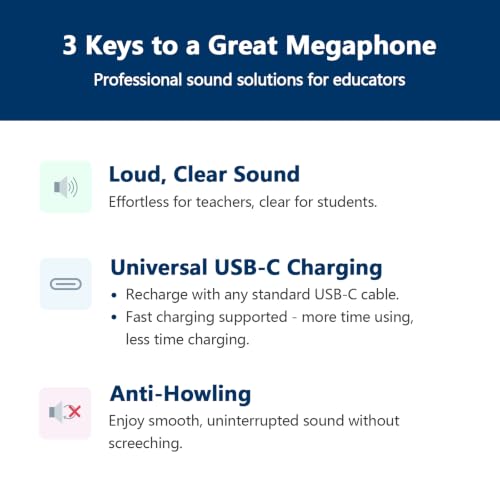 3 Keys to a Great Megaphone

Professional sound solutions for educators

Loud, Clear Sound

Effortless for teachers, clear for students.

Universal USB-C Charging

• Recharge with any standard USB-C cable.
• Fast charging supported - more time using, less time charging.

Anti-Howling

Enjoy smooth, uninterrupted sound without screeching.